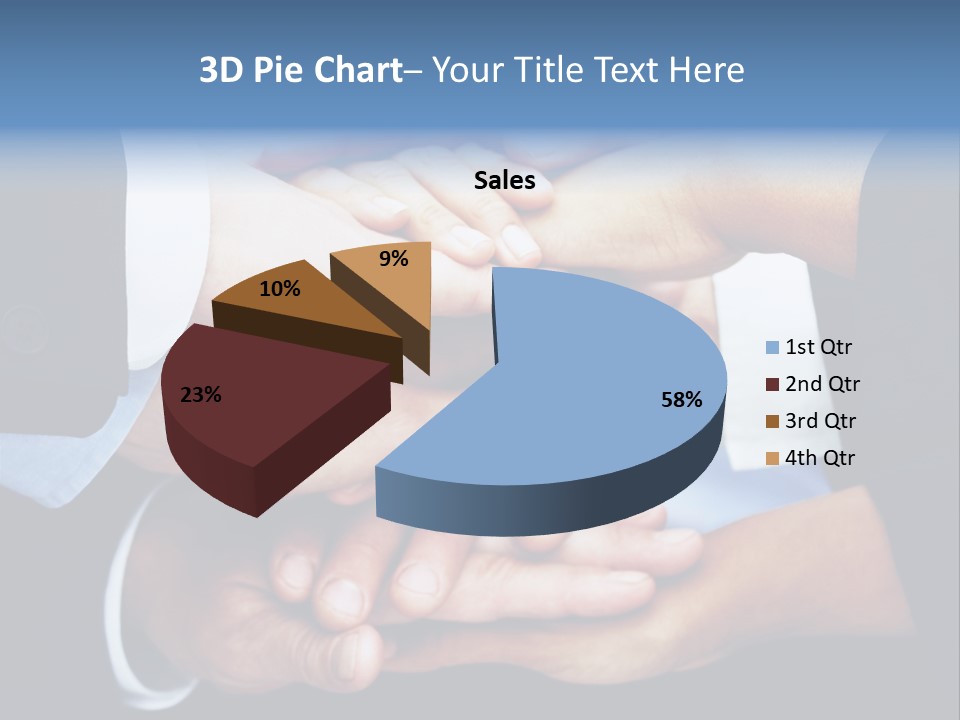 3D Pie Chart– Your Title Text Here

Sales

9%

10%

23%

58%

1st Qtr
2nd Qtr
3rd Qtr
4th Qtr